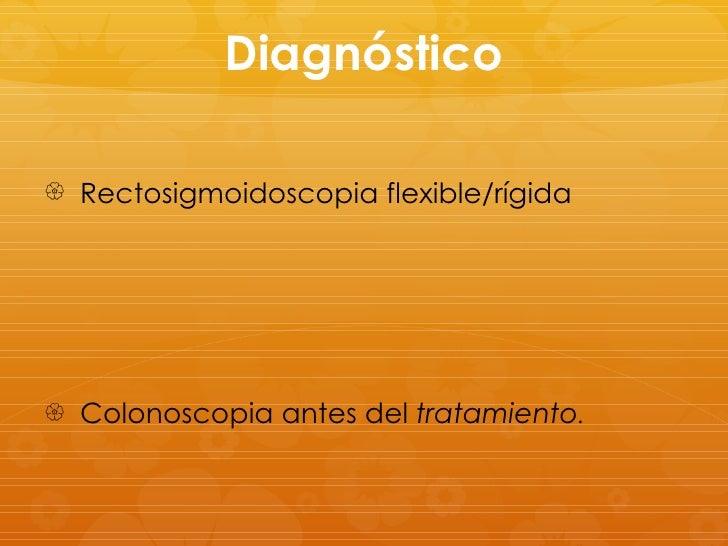 Diagnóstico

Rectosigmoidoscopia flexible/rígida

Colonoscopia antes del tratamiento.